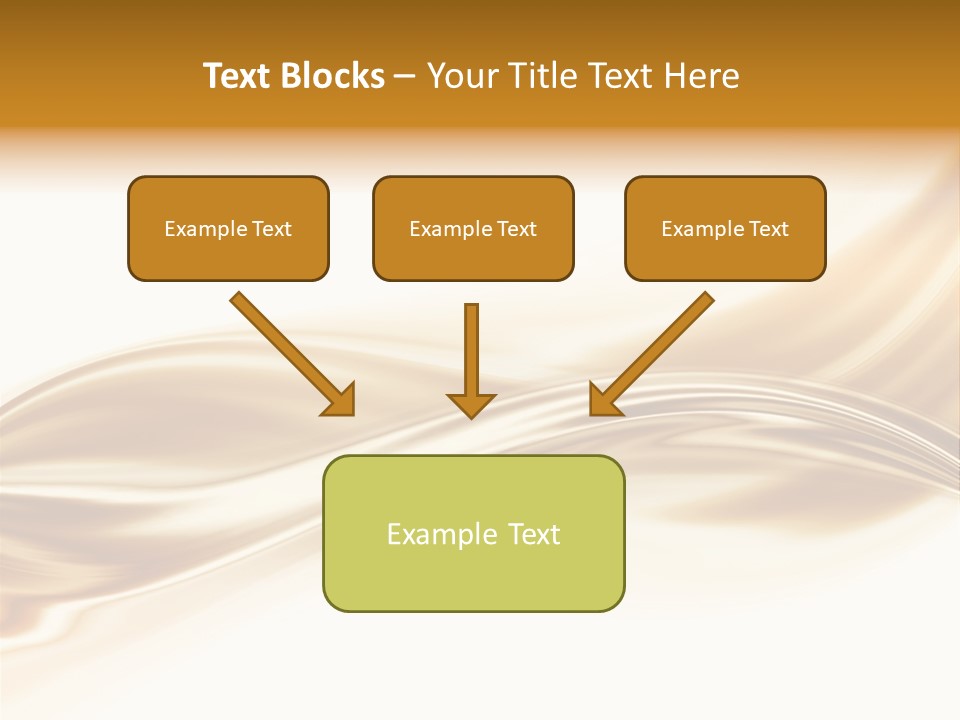 Text Blocks – Your Title Text Here

Example Text

Example Text

Example Text

Example Text